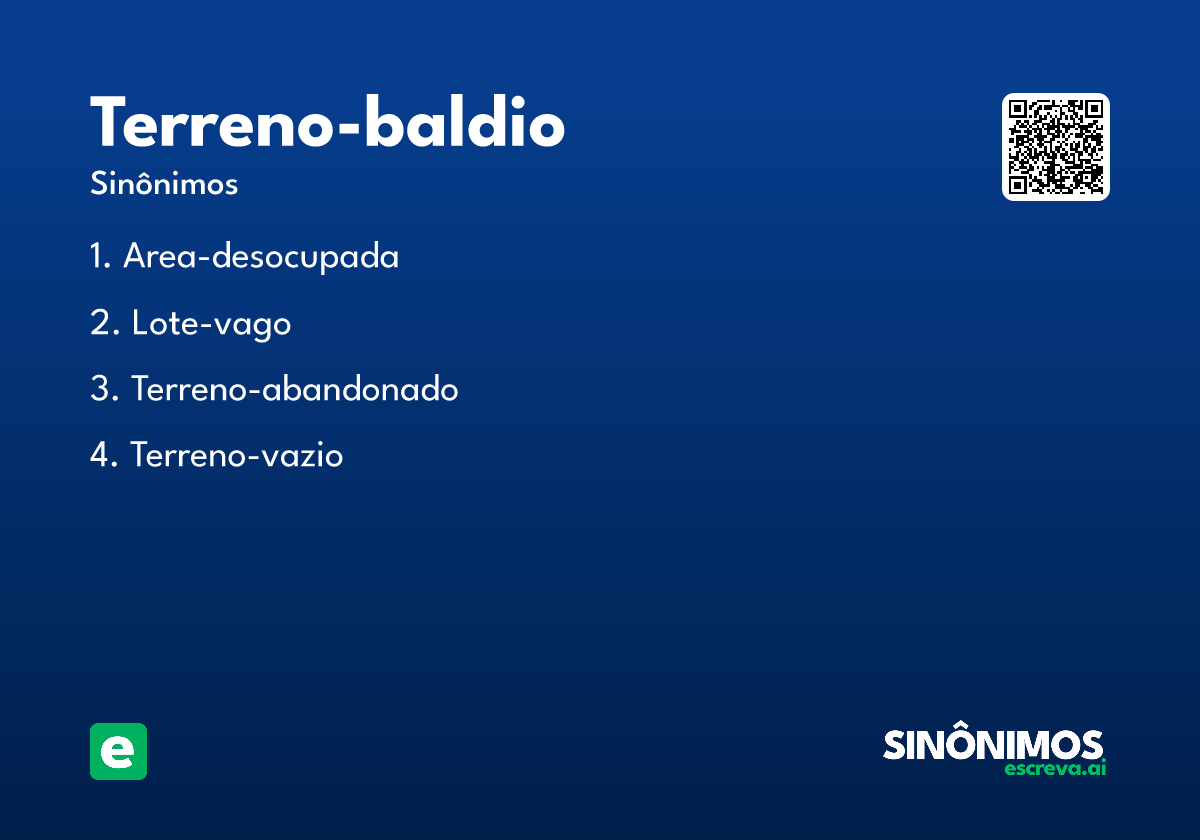 Terreno-baldio
Sinônimos

1. Area-desocupada
2. Lote-vago
3. Terreno-abandonado
4. Terreno-vazio

e

SINÔNIMOS
escreva.ai